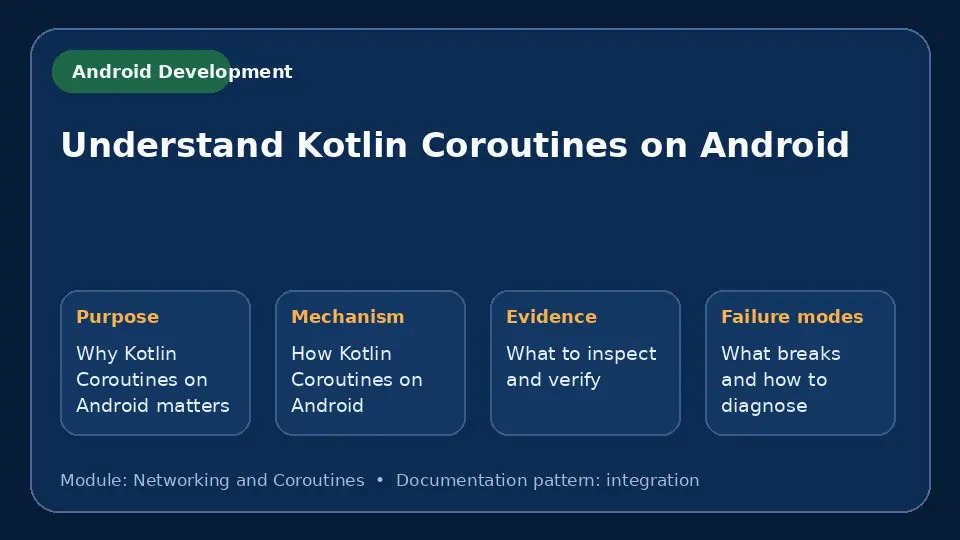 Android Development

Understand Kotlin Coroutines on Android

Purpose
Why Kotlin Coroutines on Android matters

Mechanism
How Kotlin Coroutines on Android

Evidence
What to inspect and verify

Failure modes
What breaks and how to diagnose

Module: Networking and Coroutines • Documentation pattern: integration